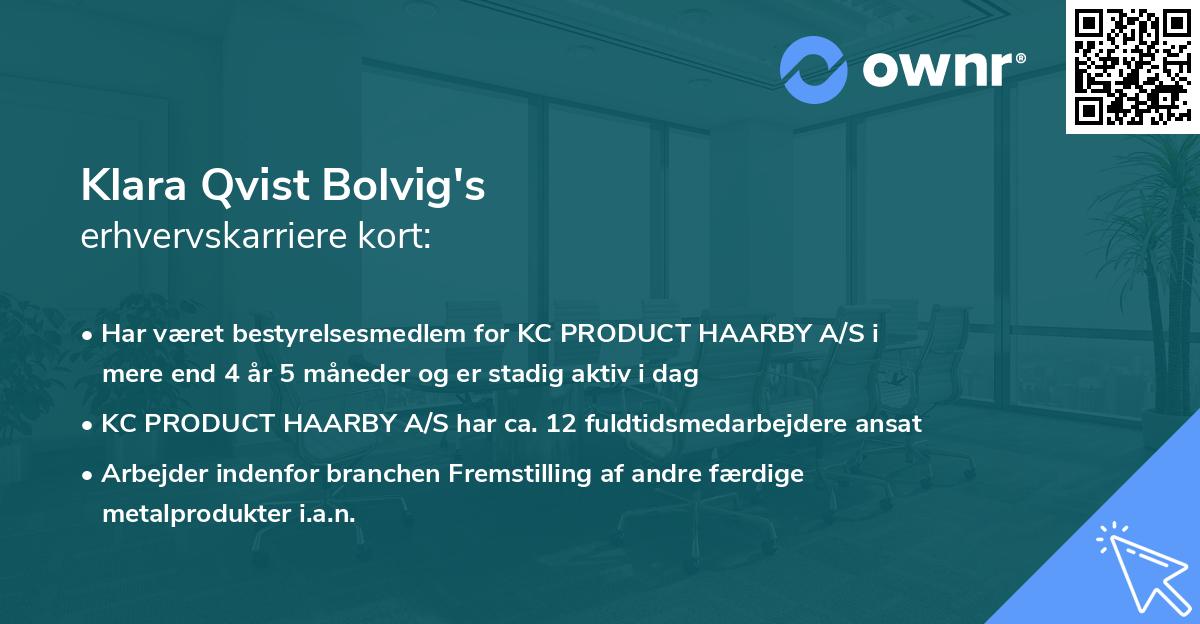 ownr®

Klara Qvist Bolvig's
erhvervskarriere kort:

• Har været bestyrelsesmedlem for KC PRODUCT HAARBY A/S i mere end 4 år 5 måneder og er stadig aktiv i dag
• KC PRODUCT HAARBY A/S har ca. 12 fuldtidsmedarbejdere ansat
• Arbejder indenfor branchen Fremstilling af andre færdige metalprodukter i.a.n.